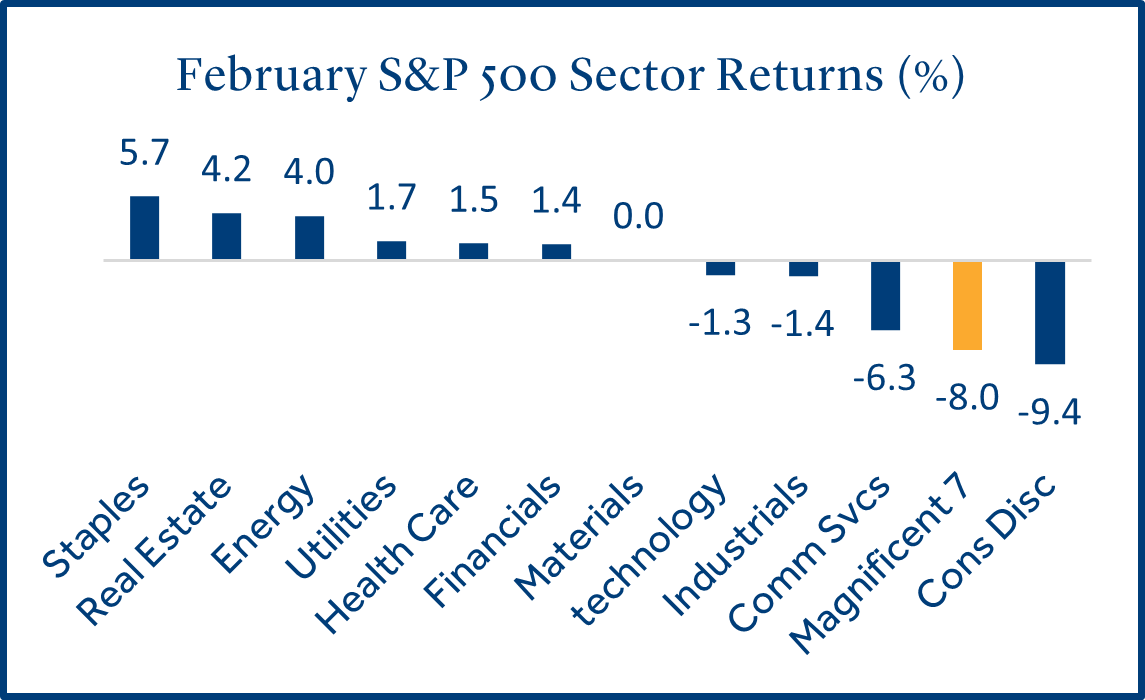 February S&P 500 Sector Returns (%)

5.7
4.2
4.0
1.7
1.5
1.4
0.0
-1.3
-1.4
-6.3
-8.0
-9.4

Staples
Real Estate
Energy
Utilities
Health Care
Financials
Materials
technology
Industrials
Comm Svcs
Magnificent 7
Cons Disc